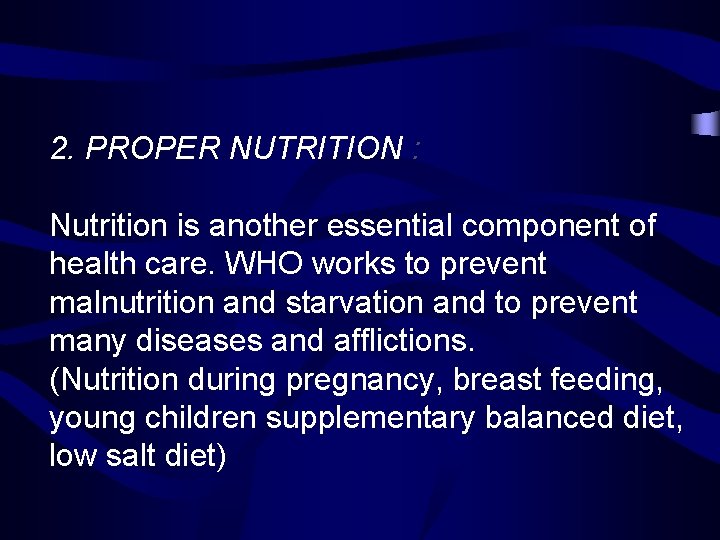 2. PROPER NUTRITION :

Nutrition is another essential component of health care. WHO works to prevent malnutrition and starvation and to prevent many diseases and afflictions.
(Nutrition during pregnancy, breast feeding, young children supplementary balanced diet, low salt diet)